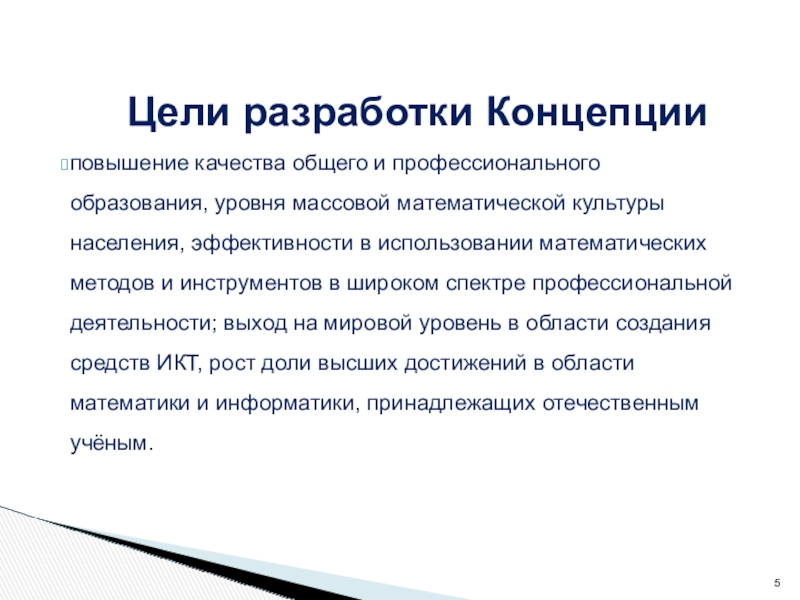 Цели разработки Концепции

повышение качества общего и профессионального образования, уровня массовой математической культуры населения, эффективности в использовании математических методов и инструментов в широком спектре профессиональной деятельности; выход на мировой уровень в области создания средств ИКТ, рост доли высших достижений в области математики и информатики, принадлежащих отечественным учёным.

5